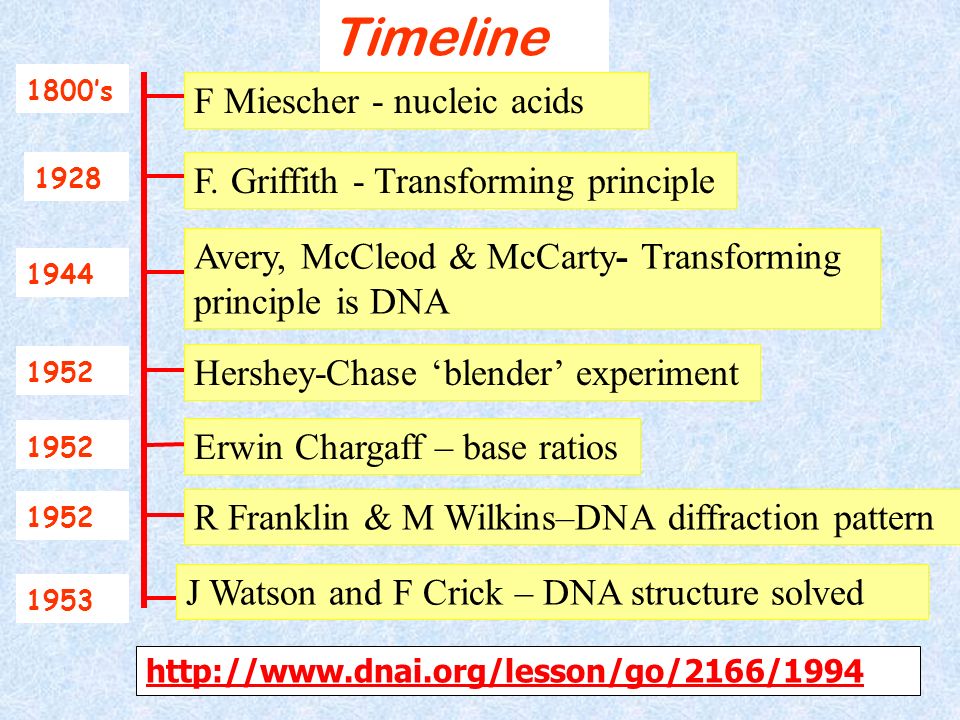 Timeline

1800's
F Miescher - nucleic acids

1928
F. Griffith - Transforming principle

1944
Avery, McCleod & McCarty- Transforming principle is DNA

1952
Hershey-Chase ‘blender’ experiment

1952
Erwin Chargaff – base ratios

1952
R Franklin & M Wilkins–DNA diffraction pattern

1953
J Watson and F Crick – DNA structure solved

http://www.dnai.org/lesson/go/2166/1994